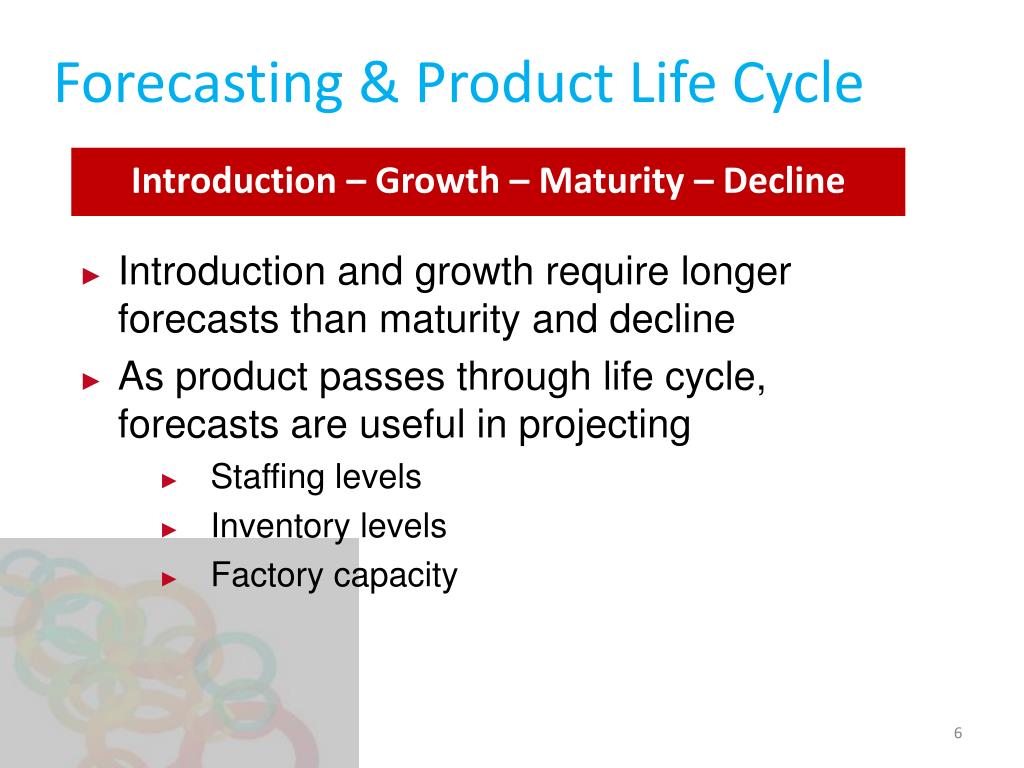 Forecasting & Product Life Cycle

Introduction – Growth – Maturity – Decline

► Introduction and growth require longer forecasts than maturity and decline

► As product passes through life cycle, forecasts are useful in projecting

► Staffing levels

► Inventory levels

► Factory capacity

6